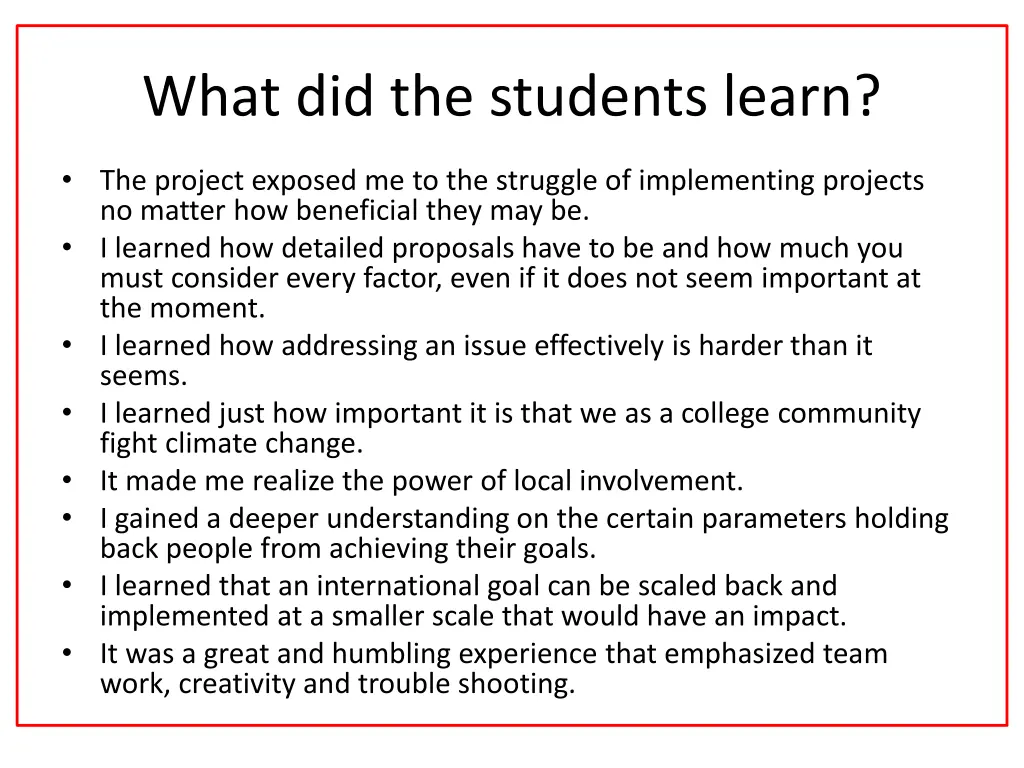 What did the students learn?

• The project exposed me to the struggle of implementing projects no matter how beneficial they may be.
• I learned how detailed proposals have to be and how much you must consider every factor, even if it does not seem important at the moment.
• I learned how addressing an issue effectively is harder than it seems.
• I learned just how important it is that we as a college community fight climate change.
• It made me realize the power of local involvement.
• I gained a deeper understanding on the certain parameters holding back people from achieving their goals.
• I learned that an international goal can be scaled back and implemented at a smaller scale that would have an impact.
• It was a great and humbling experience that emphasized team work, creativity and trouble shooting.